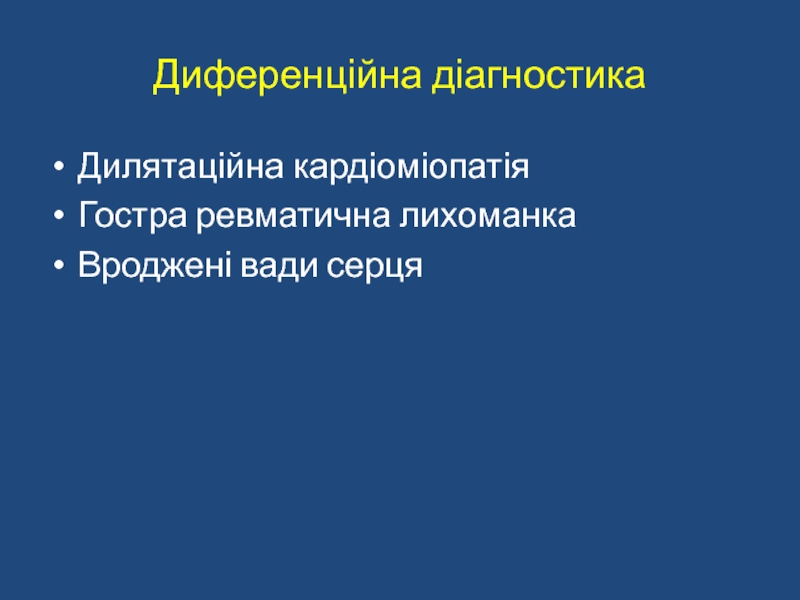 Диференційна діагностика

• Дилятаційна кардіоміопатія
• Гостра ревматична лихоманка
• Вроджені вади серця